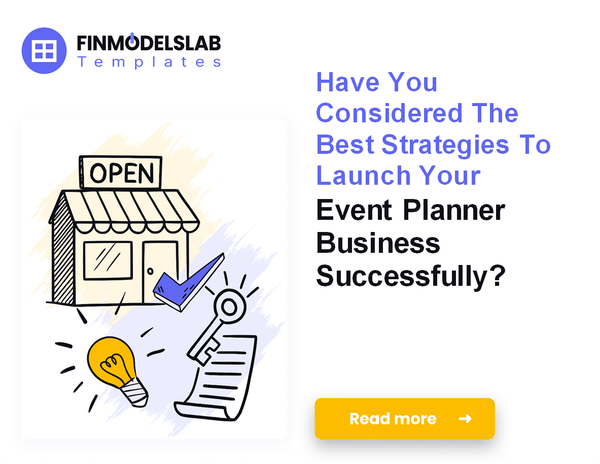 FINMODELSLAB
Templates

OPEN

Have You Considered The Best Strategies To Launch Your Event Planner Business Successfully?

Read more →